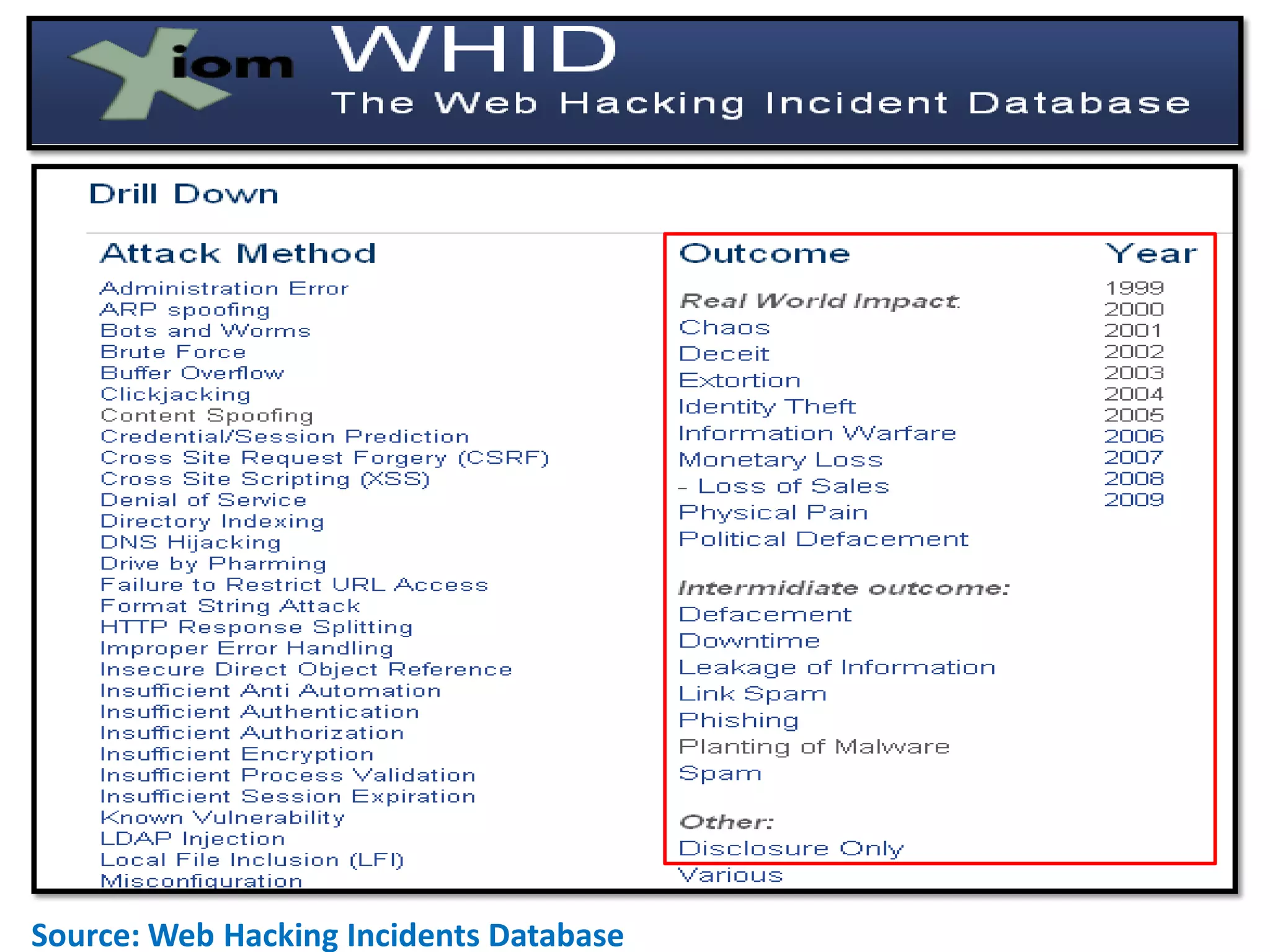 Xiom WHID
The Web Hacking Incident Database

Drill Down

Attack Method
Administration Error
ARP spoofing
Bots and Worms
Brute Force
Buffer Overflow
Clickjacking
Content Spoofing
Credential/Session Prediction
Cross Site Request Forgery (CSRF)
Cross Site Scripting (XSS)
Denial of Service
Directory Indexing
DNS Hijacking
Drive by Pharming
Failure to Restrict URL Access
Format String Attack
HTTP Response Splitting
Improper Error Handling
Insecure Direct Object Reference
Insufficient Anti Automation
Insufficient Authentication
Insufficient Authorization
Insufficient Encryption
Insufficient Process Validation
Insufficient Session Expiration
Known Vulnerability
LDAP Injection
Local File Inclusion (LFI)
Misconfiguration

Outcome
Real World Impact:
Chaos
Deceit
Extortion
Identity Theft
Information Warfare
Monetary Loss
- Loss of Sales
Physical Pain
Political Defacement

Intermidiate outcome:
Defacement
Downtime
Leakage of Information
Link Spam
Phishing
Planting of Malware
Spam

Other:
Disclosure Only
Various

Year
1999
2000
2001
2002
2003
2004
2005
2006
2007
2008
2009

Source: Web Hacking Incidents Database